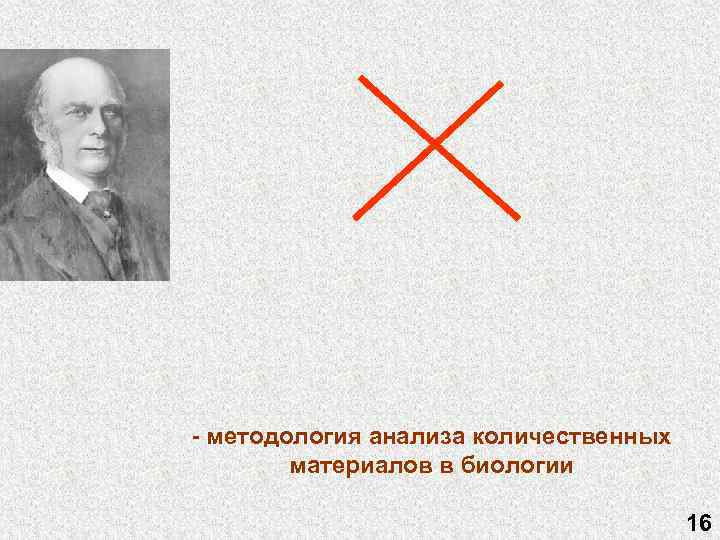 - методология анализа количественных материалов в биологии

16